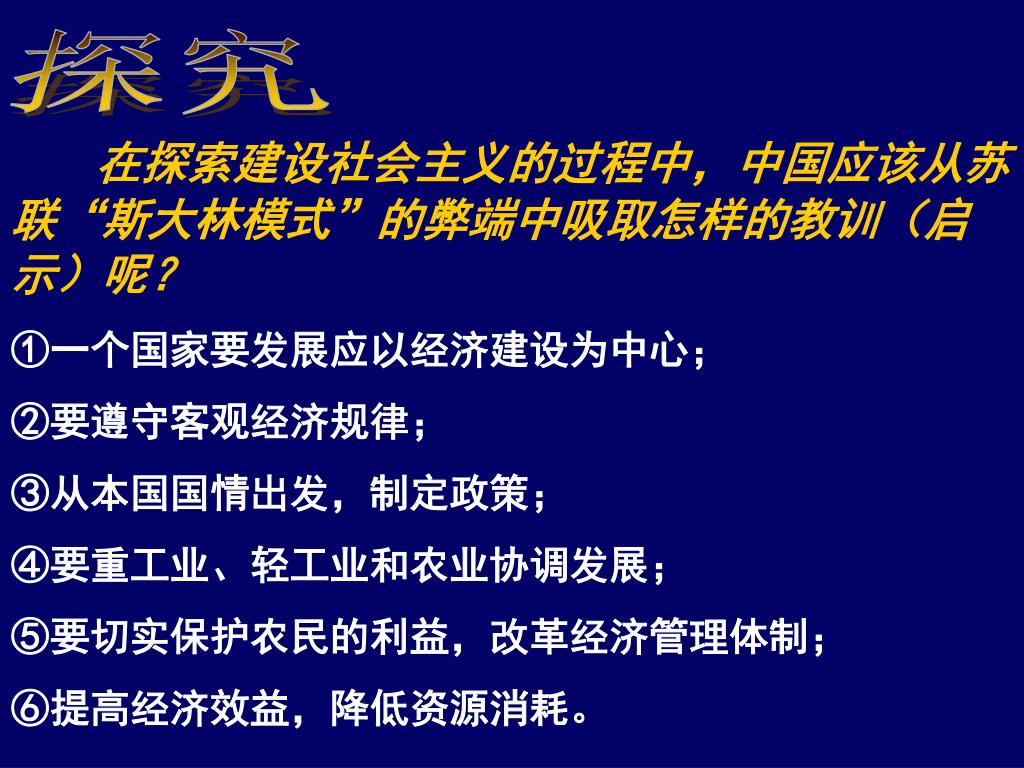 探究

在探索建设社会主义的过程中，中国应该从苏联“斯大林模式”的弊端中吸取怎样的教训（启示）呢？

①一个国家要发展应以经济建设为中心；

②要遵守客观经济规律；

③从本国国情出发，制定政策；

④要重工业、轻工业和农业协调发展；

⑤要切实保护农民的利益，改革经济管理体制；

⑥提高经济效益，降低资源消耗。